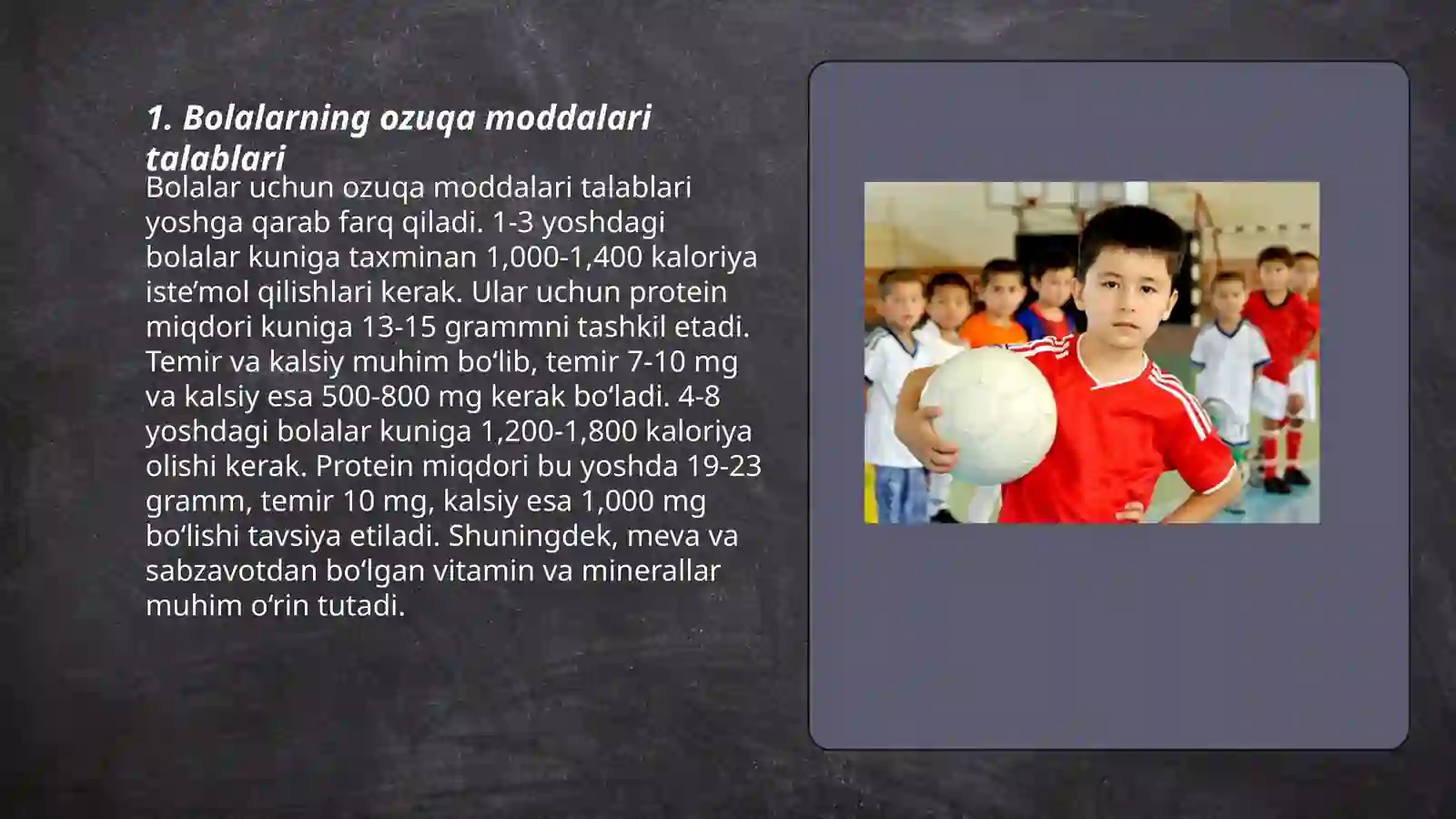 1. Bolalarning ozuqa moddalari talablari

Bolalar uchun ozuqa moddalari talablari yoshga qarab farq qiladi. 1-3 yoshdagi bolalar kuniga taxminan 1,000-1,400 kaloriya iste’mol qilishlari kerak. Ular uchun protein miqdori kuniga 13-15 grammni tashkil etadi. Temir va kalsiy muhim bo‘lib, temir 7-10 mg va kalsiy esa 500-800 mg kerak bo‘ladi. 4-8 yoshdagi bolalar kuniga 1,200-1,800 kaloriya olishi kerak. Protein miqdori bu yoshda 19-23 gramm, temir 10 mg, kalsiy esa 1,000 mg bo‘lishi tavsiya etiladi. Shuningdek, meva va sabzavotdan bo‘lgan vitamin va minerallar muhim o‘rin tutadi.